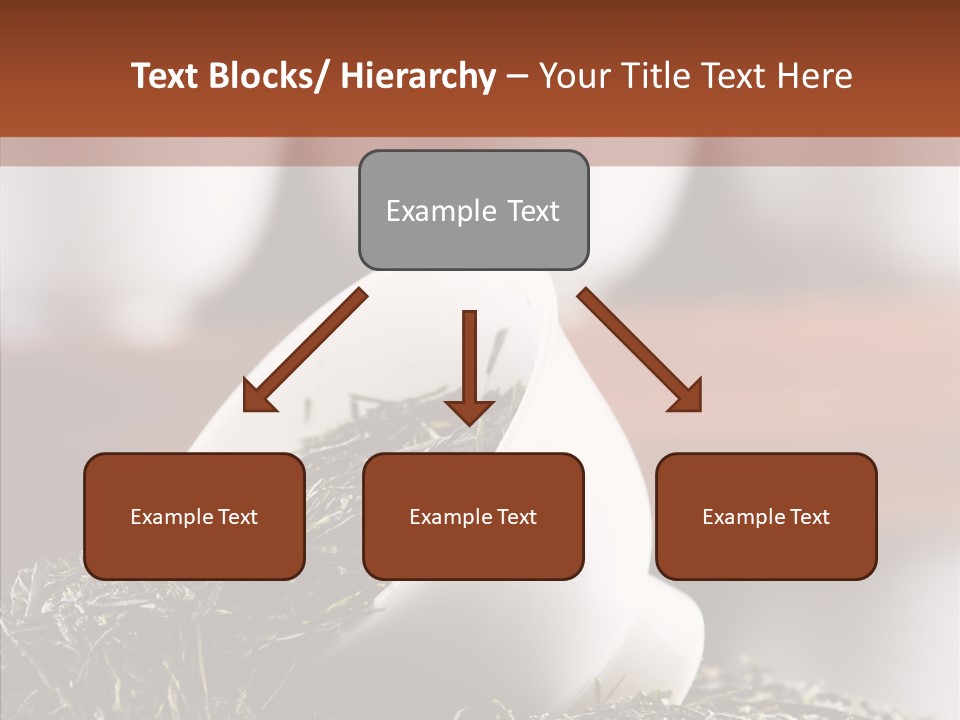 Text Blocks/ Hierarchy – Your Title Text Here

Example Text

Example Text

Example Text

Example Text